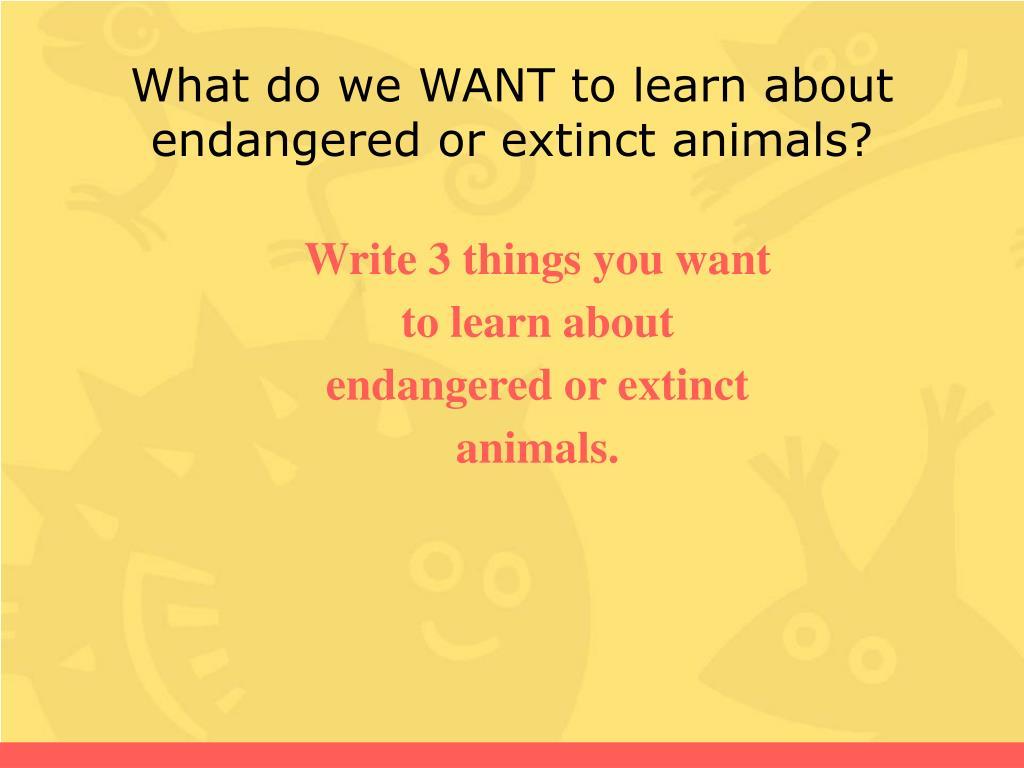 What do we WANT to learn about endangered or extinct animals?

Write 3 things you want to learn about endangered or extinct animals.